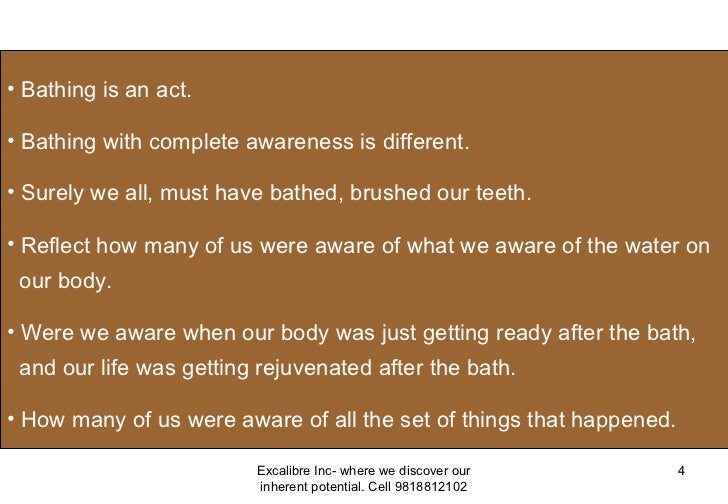 • Bathing is an act.

• Bathing with complete awareness is different.

• Surely we all, must have bathed, brushed our teeth.

• Reflect how many of us were aware of what we aware of the water on our body.

• Were we aware when our body was just getting ready after the bath, and our life was getting rejuvenated after the bath.

• How many of us were aware of all the set of things that happened.

Excalibre Inc- where we discover our inherent potential. Cell 9818812102

4